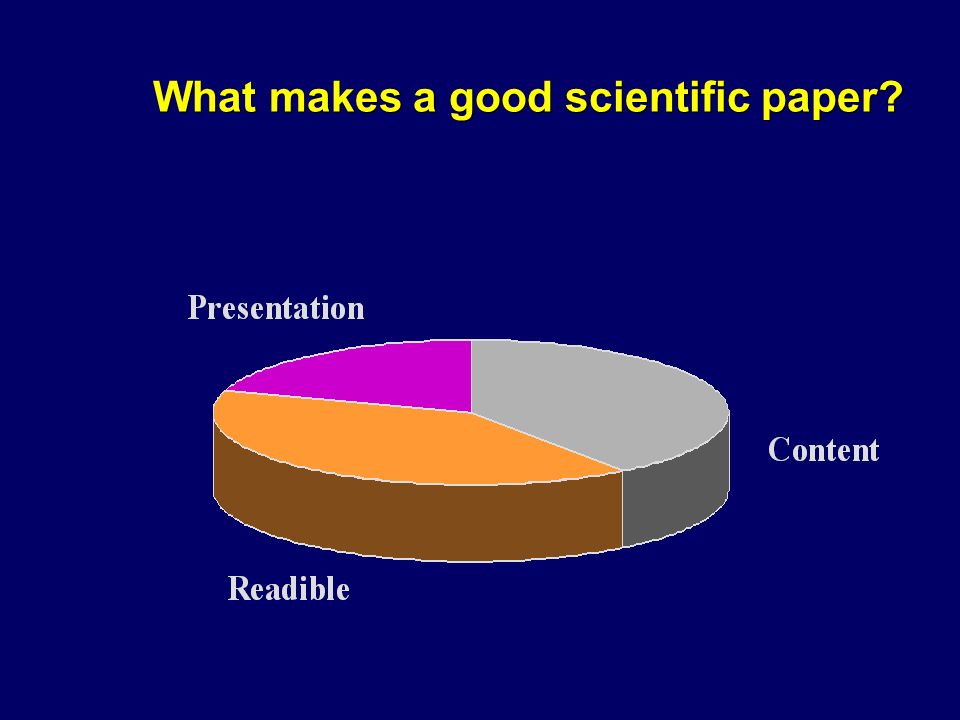 What makes a good scientific paper?

Presentation

Content

Readible